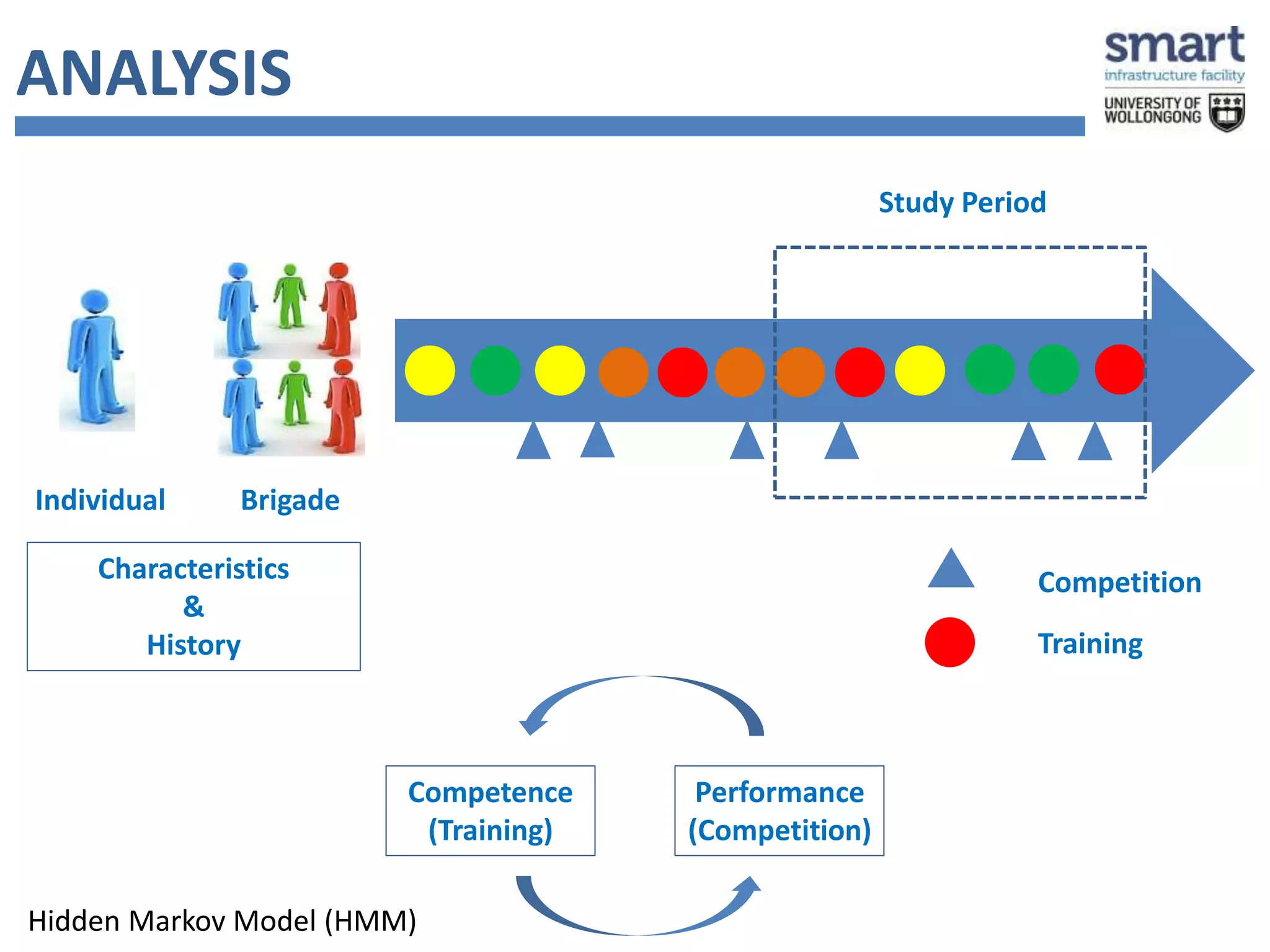 ANALYSIS

smart
infrastructure facility
UNIVERSITY OF WOLLONGONG

Study Period

Individual

Brigade

Characteristics
&
History

Competition

Training

Competence (Training)

Performance (Competition)

Hidden Markov Model (HMM)